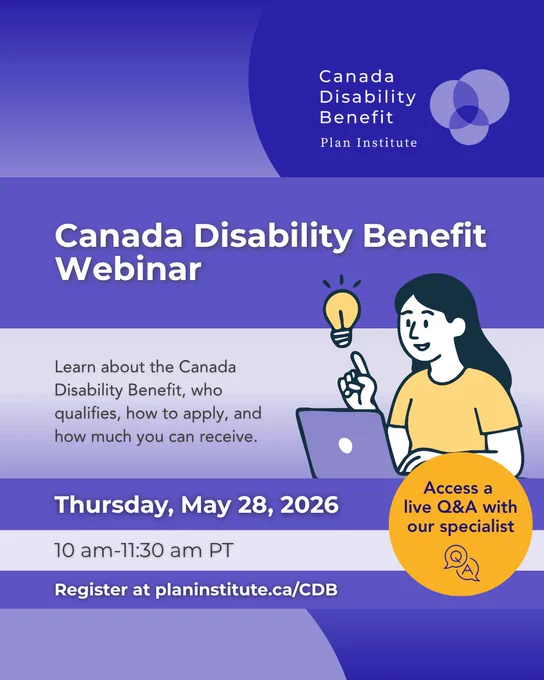 Canada Disability Benefit
Plan Institute

Canada Disability Benefit Webinar

Learn about the Canada Disability Benefit, who qualifies, how to apply, and how much you can receive.

Thursday, May 28, 2026

10 am-11:30 am PT

Register at planinstitute.ca/CDB

Access a live Q&A with our specialist

Q A